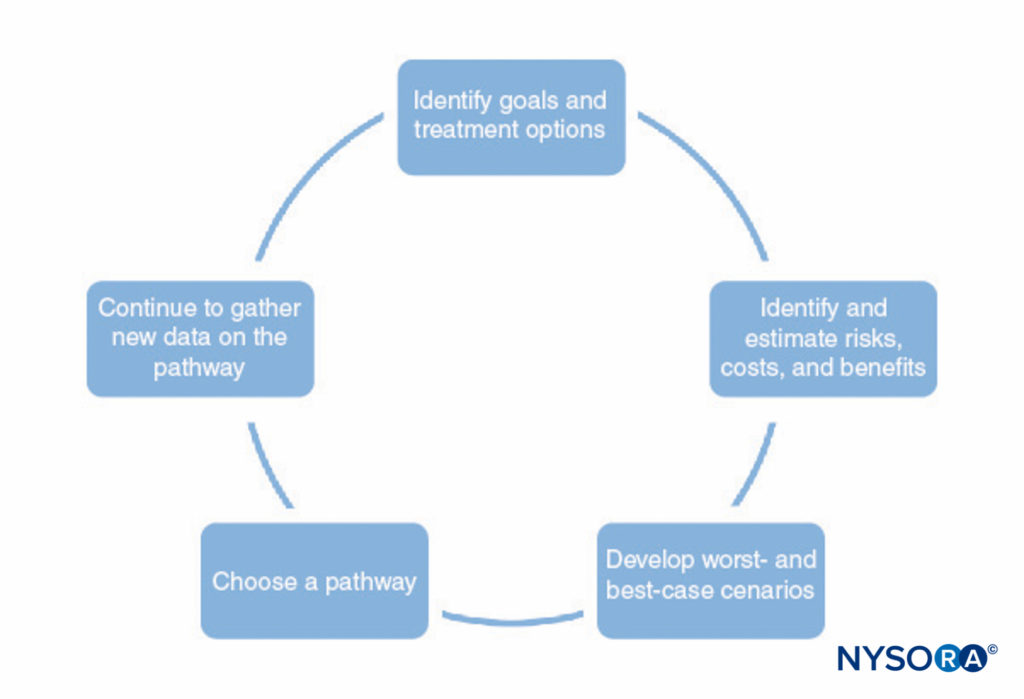 Identify goals and treatment options

Identify and estimate risks, costs, and benefits

Develop worst- and best-case cenarios

Choose a pathway

Continue to gather new data on the pathway

NYSORA©